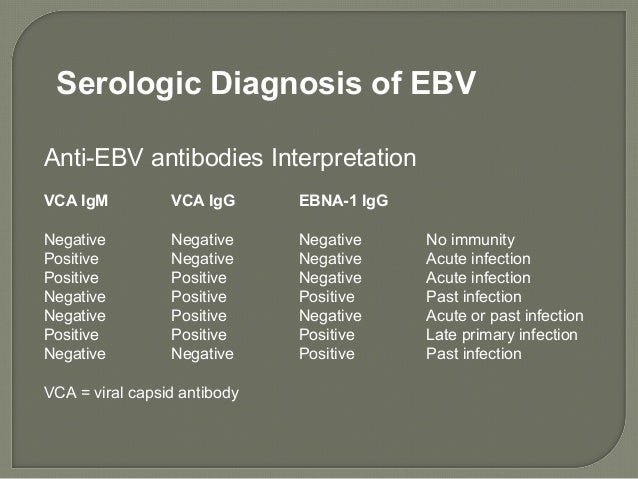 Serologic Diagnosis of EBV

Anti-EBV antibodies Interpretation

| VCA IgM | VCA IgG | EBNA-1 IgG | |
|---|---|---|---|
| Negative | Negative | Negative | No immunity |
| Positive | Negative | Negative | Acute infection |
| Positive | Positive | Negative | Acute infection |
| Negative | Positive | Positive | Past infection |
| Negative | Positive | Negative | Acute or past infection |
| Positive | Positive | Positive | Late primary infection |
| Negative | Negative | Positive | Past infection |

VCA = viral capsid antibody